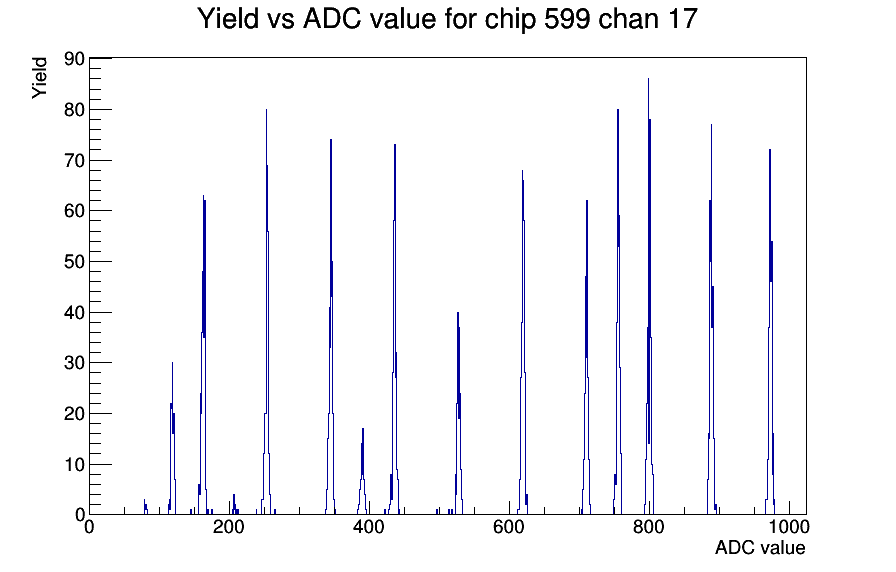 Yield vs ADC value for chip 599 chan 17

Yield

90
80
70
60
50
40
30
20
10
0

0
200
400
600
800
1000

ADC value